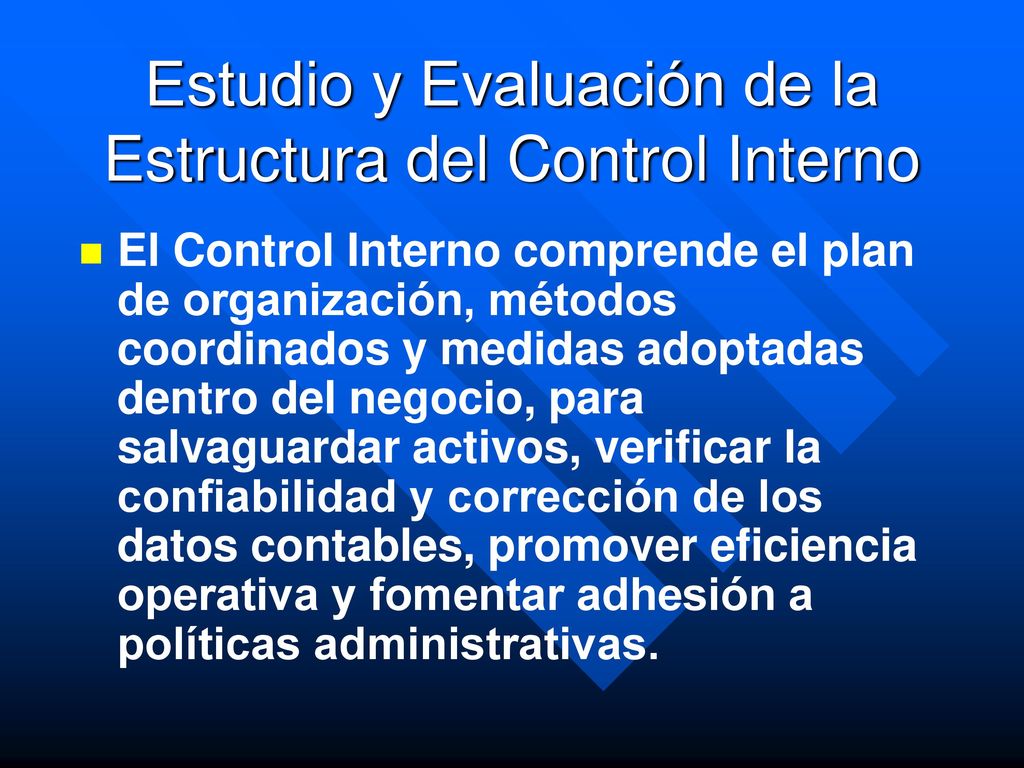 Estudio y Evaluación de la Estructura del Control Interno

El Control Interno comprende el plan de organización, métodos coordinados y medidas adoptadas dentro del negocio, para salvaguardar activos, verificar la confiabilidad y corrección de los datos contables, promover eficiencia operativa y fomentar adhesión a políticas administrativas.